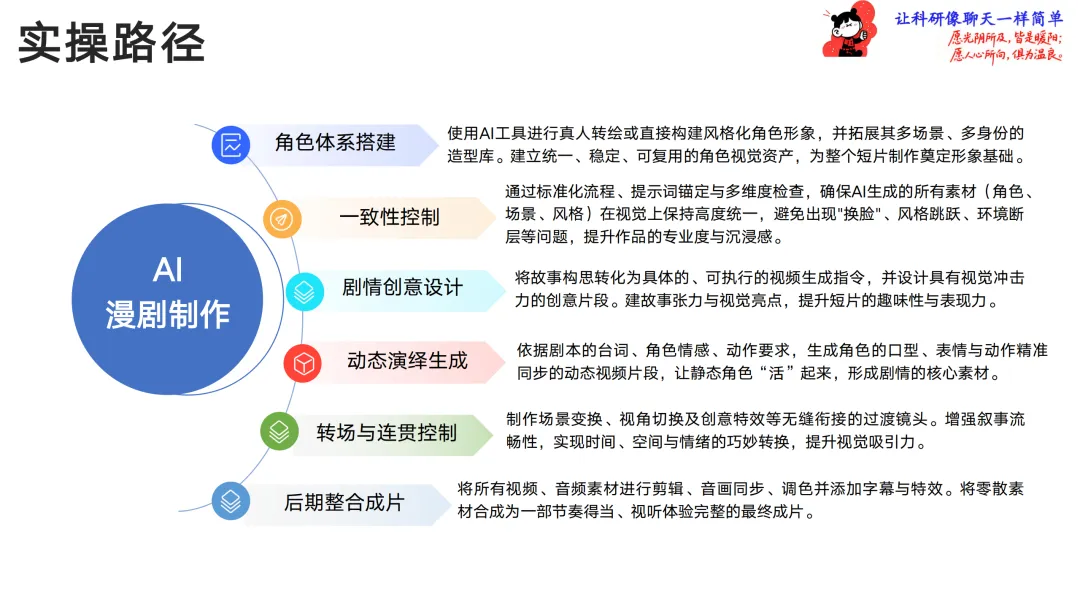 实操路径

让科研像聊天一样简单
愿光阴所及，皆是暖阳；
愿人心所向，俱为温良。

AI
漫剧制作

角色体系搭建
使用AI工具进行真人转绘或直接构建风格化角色形象，并拓展其多场景、多身份的造型库。建立统一、稳定、可复用的角色视觉资产，为整个短片制作奠定形象基础。

一致性控制
通过标准化流程、提示词锚定与多维度检查，确保AI生成的所有素材（角色、场景、风格）在视觉上保持高度统一，避免出现"换脸"、风格跳跃、环境断层等问题，提升作品的专业度与沉浸感。

剧情创意设计
将故事构思转化为具体的、可执行的视频生成指令，并设计具有视觉冲击力的创意片段。建故事张力与视觉亮点，提升短片的趣味性与表现力。

动态演绎生成
依据剧本的台词、角色情感、动作要求，生成角色的口型、表情与动作精准同步的动态视频片段，让静态角色“活”起来，形成剧情的核心素材。

转场与连贯控制
制作场景变换、视角切换及创意特效等无缝衔接的过渡镜头。增强叙事流畅性，实现时间、空间与情绪的巧妙转换，提升视觉吸引力。

后期整合成片
将所有视频、音频素材进行剪辑、音画同步、调色并添加字幕与特效。将零散素材合成为一部节奏得当、视听体验完整的最终成片。